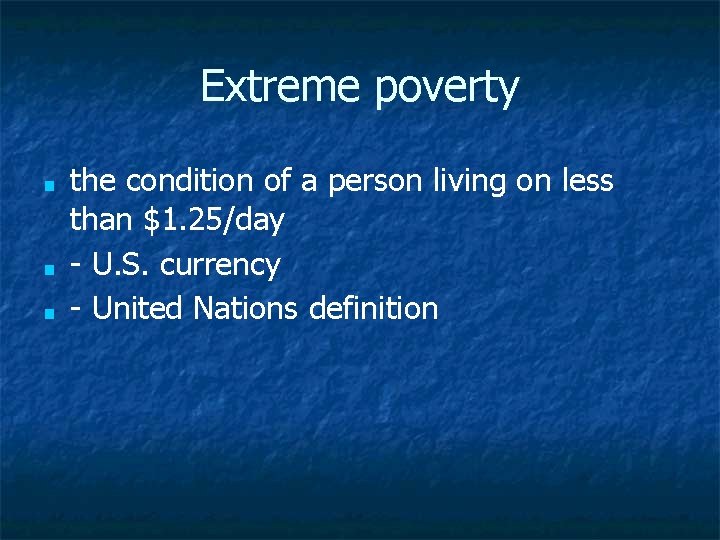 Extreme poverty

- the condition of a person living on less than \$1.25/day
- - U.S. currency
- - United Nations definition